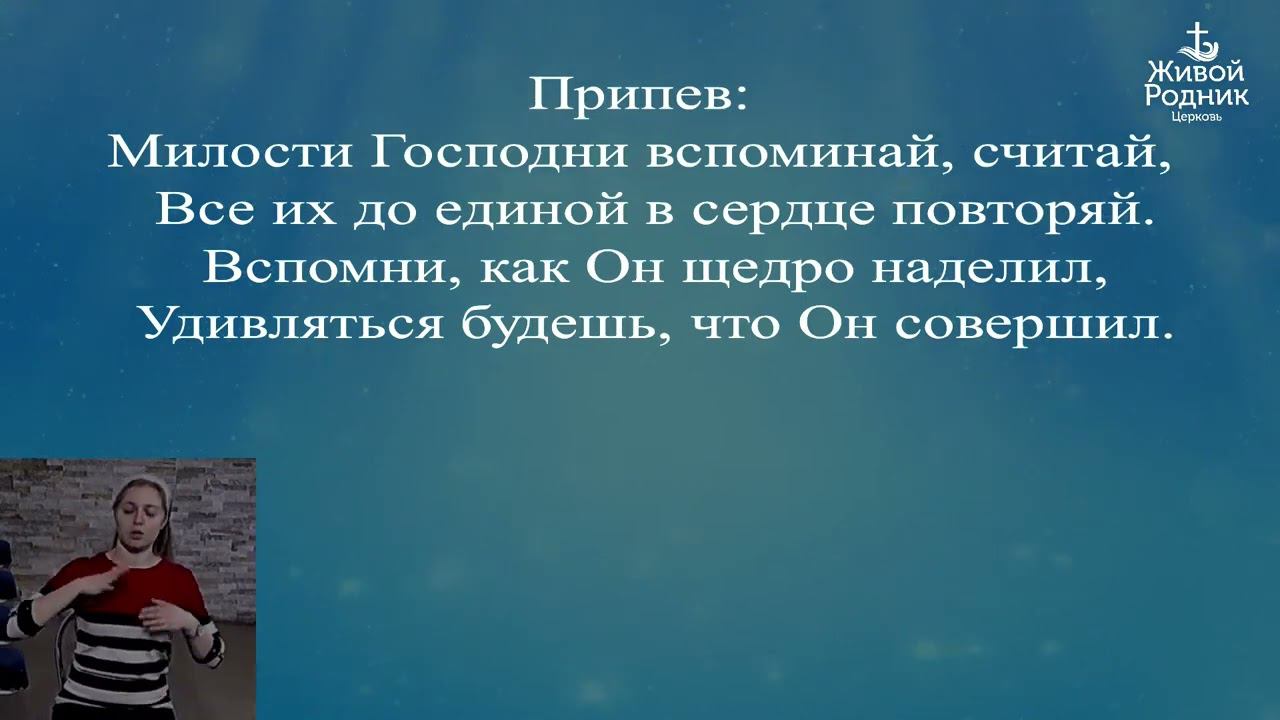 Живой
Родник
Церковь

Припев:
Милости Господни вспоминай, считай,
Все их до единой в сердце повторяй.
Вспомни, как Он щедро наделил,
Удивляться будешь, что Он совершил.